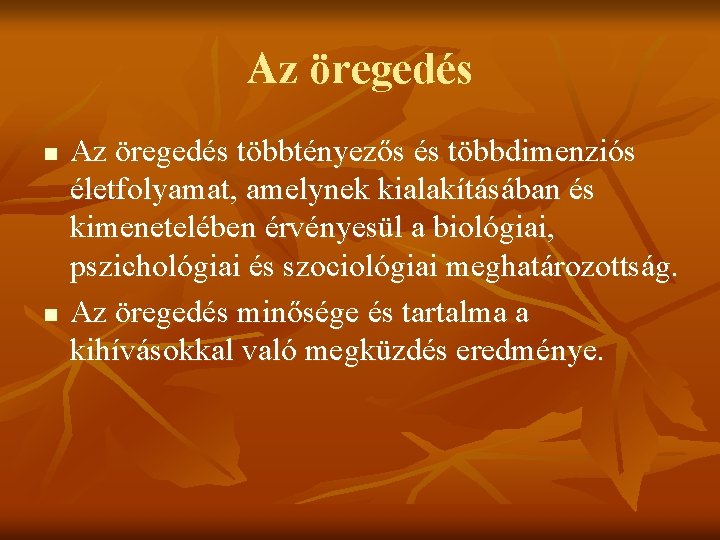 Az öregedés

■ Az öregedés többtényezős és többdimenziós életfolyamat, amelynek kialakításában és kimenetelében érvényesül a biológiai, pszichológiai és szociológiai meghatározottság.

■ Az öregedés minősége és tartalma a kihívásokkal való megküzdés eredménye.